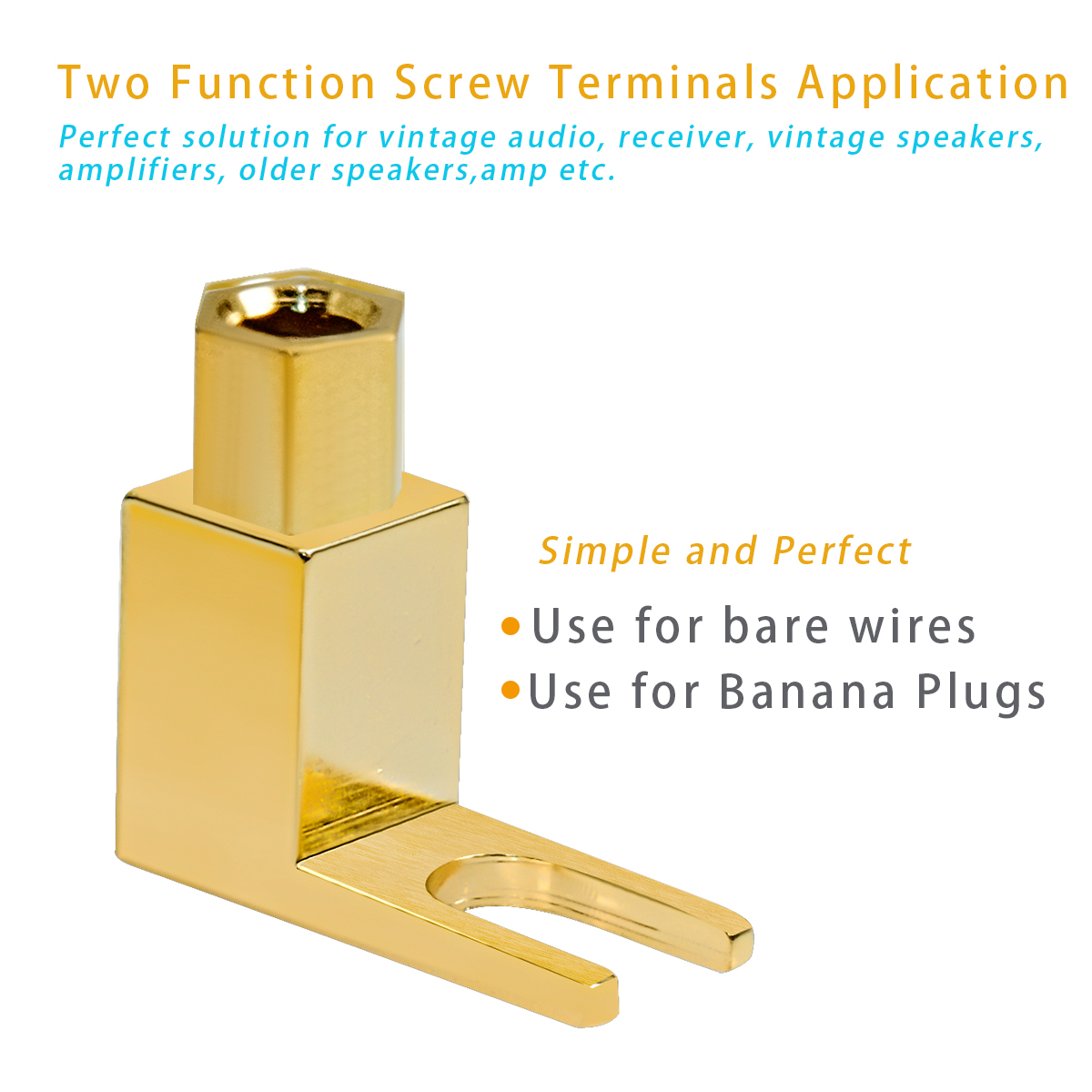 Two Function Screw Terminals Application

Perfect solution for vintage audio, receiver, vintage speakers, amplifiers, older speakers,amp etc.

Simple and Perfect

• Use for bare wires
• Use for Banana Plugs